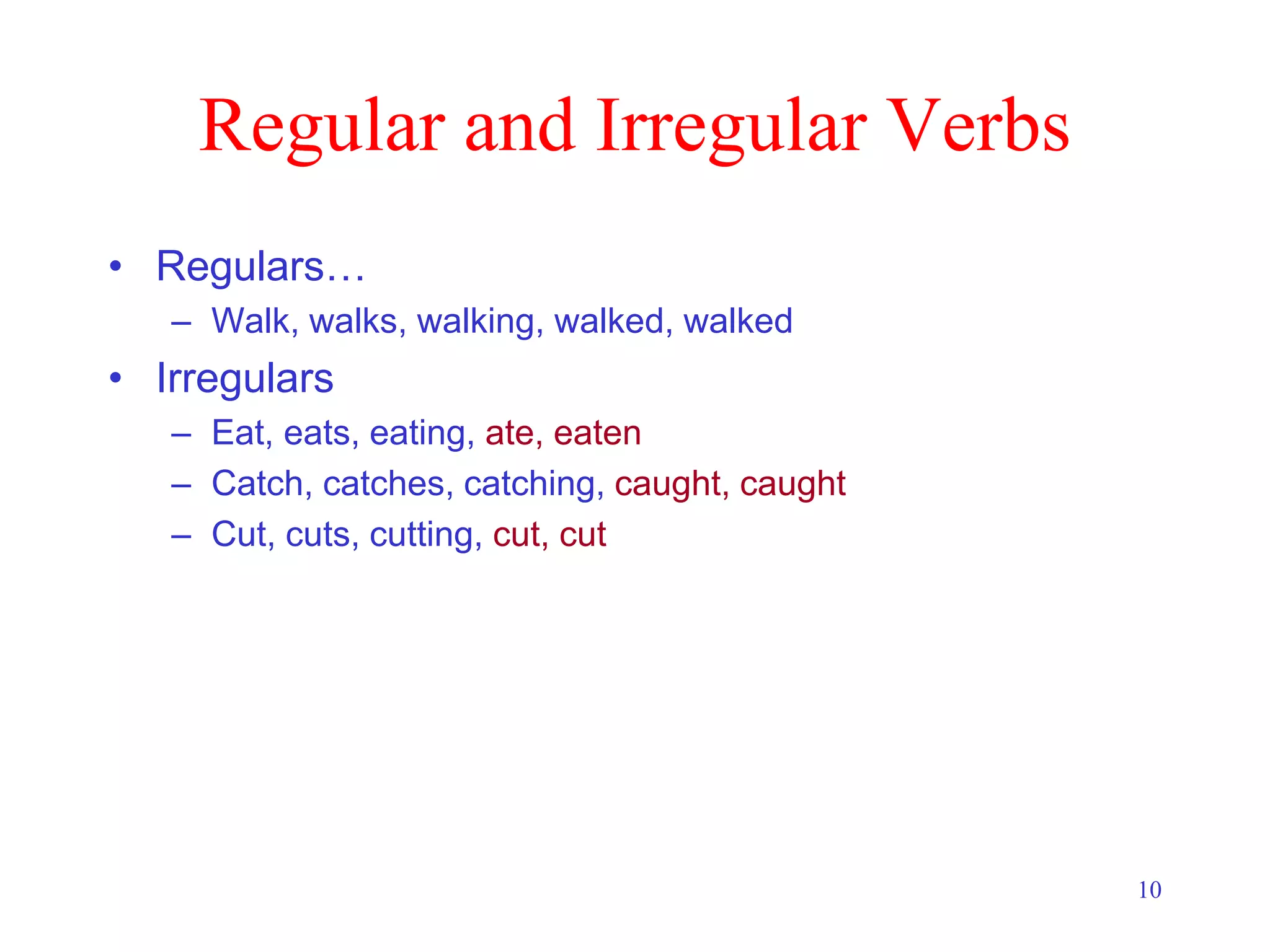 Regular and Irregular Verbs

• Regulars…
– Walk, walks, walking, walked, walked
• Irregulars
– Eat, eats, eating, ate, eaten
– Catch, catches, catching, caught, caught
– Cut, cuts, cutting, cut, cut

10